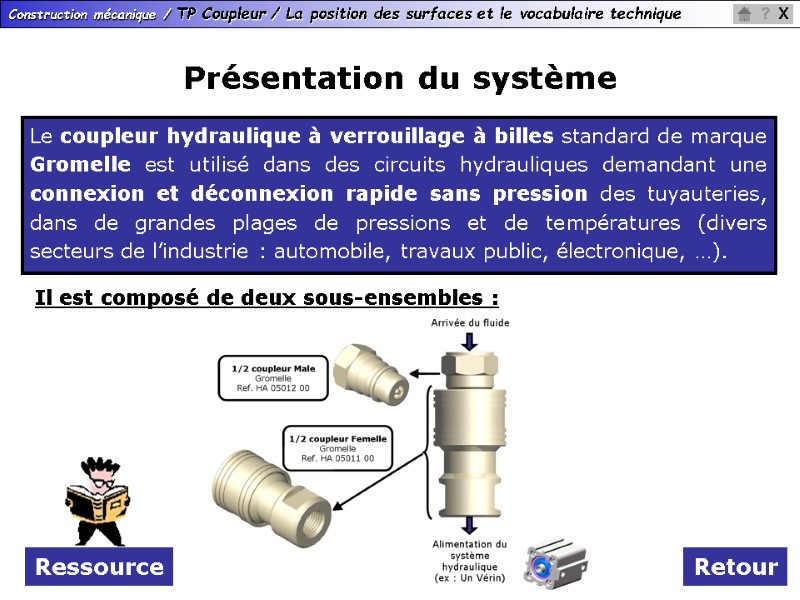 Construction mécanique / TP Coupleur / La position des surfaces et le vocabulaire technique

? X

Présentation du système

Le coupleur hydraulique à verrouillage à billes standard de marque Gromelle est utilisé dans des circuits hydrauliques demandant une connexion et déconnexion rapide sans pression des tuyauteries, dans de grandes plages de pressions et de températures (divers secteurs de l'industrie : automobile, travaux public, électronique, …).

Il est composé de deux sous-ensembles :

Arrivée du fluide

1/2 coupleur Male
Gromelle
Ref. HA 05012 00

1/2 coupleur Femelle
Gromelle
Ref. HA 05011 00

Alimentation du système hydraulique (ex : Un Vérin)

Ressource

Retour